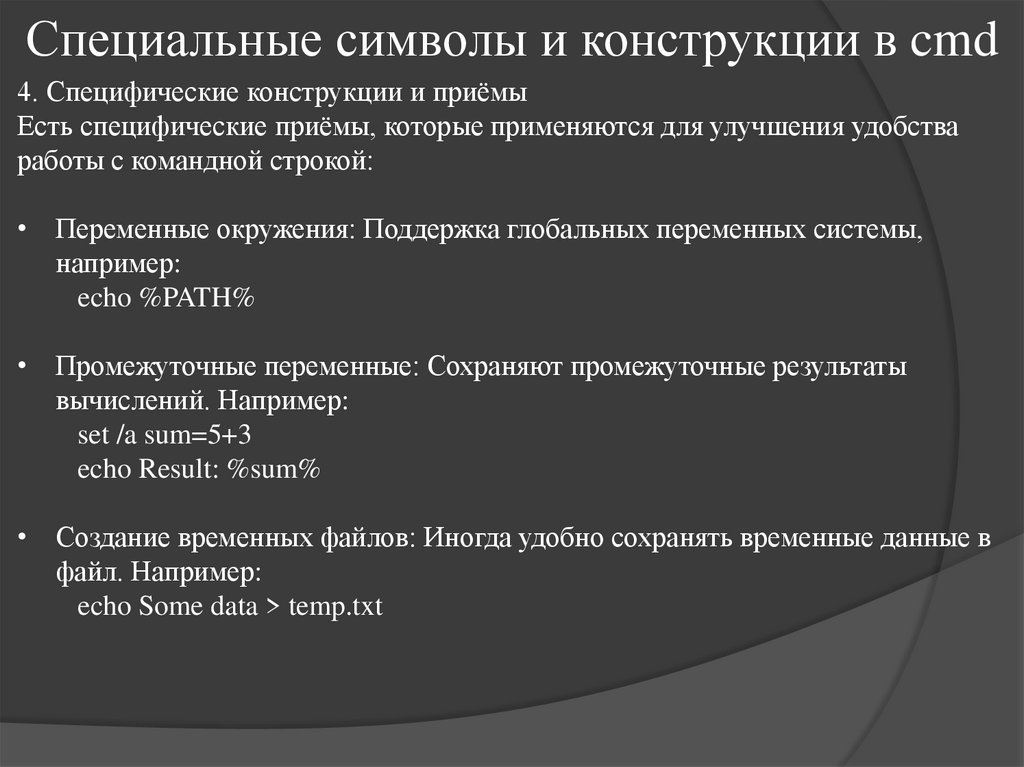 Специальные символы и конструкции в cmd

4. Специфические конструкции и приёмы
Есть специфические приёмы, которые применяются для улучшения удобства работы с командной строкой:

• Переменные окружения: Поддержка глобальных переменных системы, например:
echo %PATH%

• Промежуточные переменные: Сохраняют промежуточные результаты вычислений. Например:
set /a sum=5+3
echo Result: %sum%

• Создание временных файлов: Иногда удобно сохранять временные данные в файл. Например:
echo Some data > temp.txt